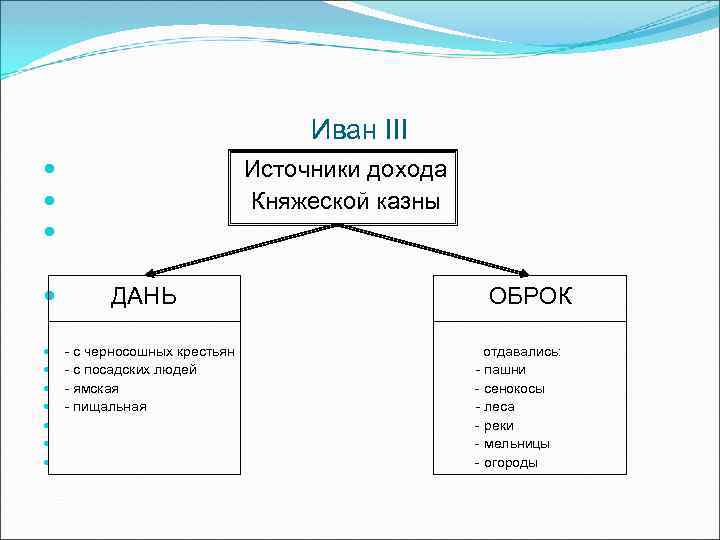 Иван III

Источники дохода
Княжеской казны

ДАНЬ

- с черносошных крестьян
- с посадских людей
- ямская
- пищальная

ОБРОК

отдавались:
- пашни
- сенокосы
- леса
- реки
- мельницы
- огороды